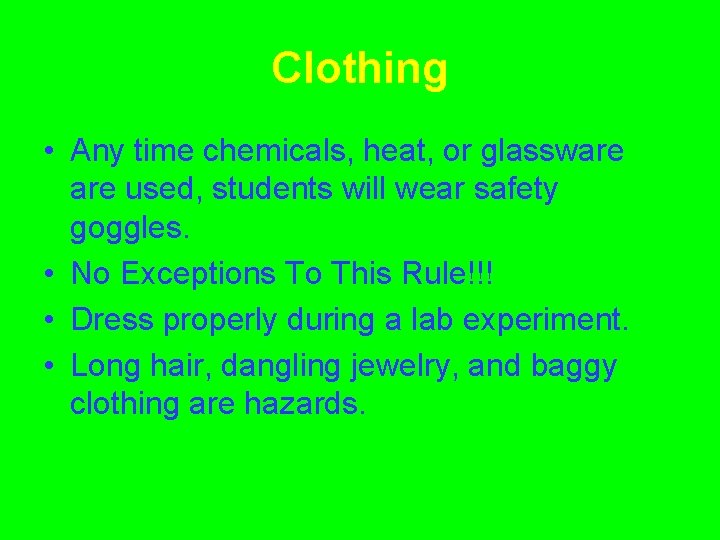 Clothing

• Any time chemicals, heat, or glassware are used, students will wear safety goggles.
• No Exceptions To This Rule!!!
• Dress properly during a lab experiment.
• Long hair, dangling jewelry, and baggy clothing are hazards.